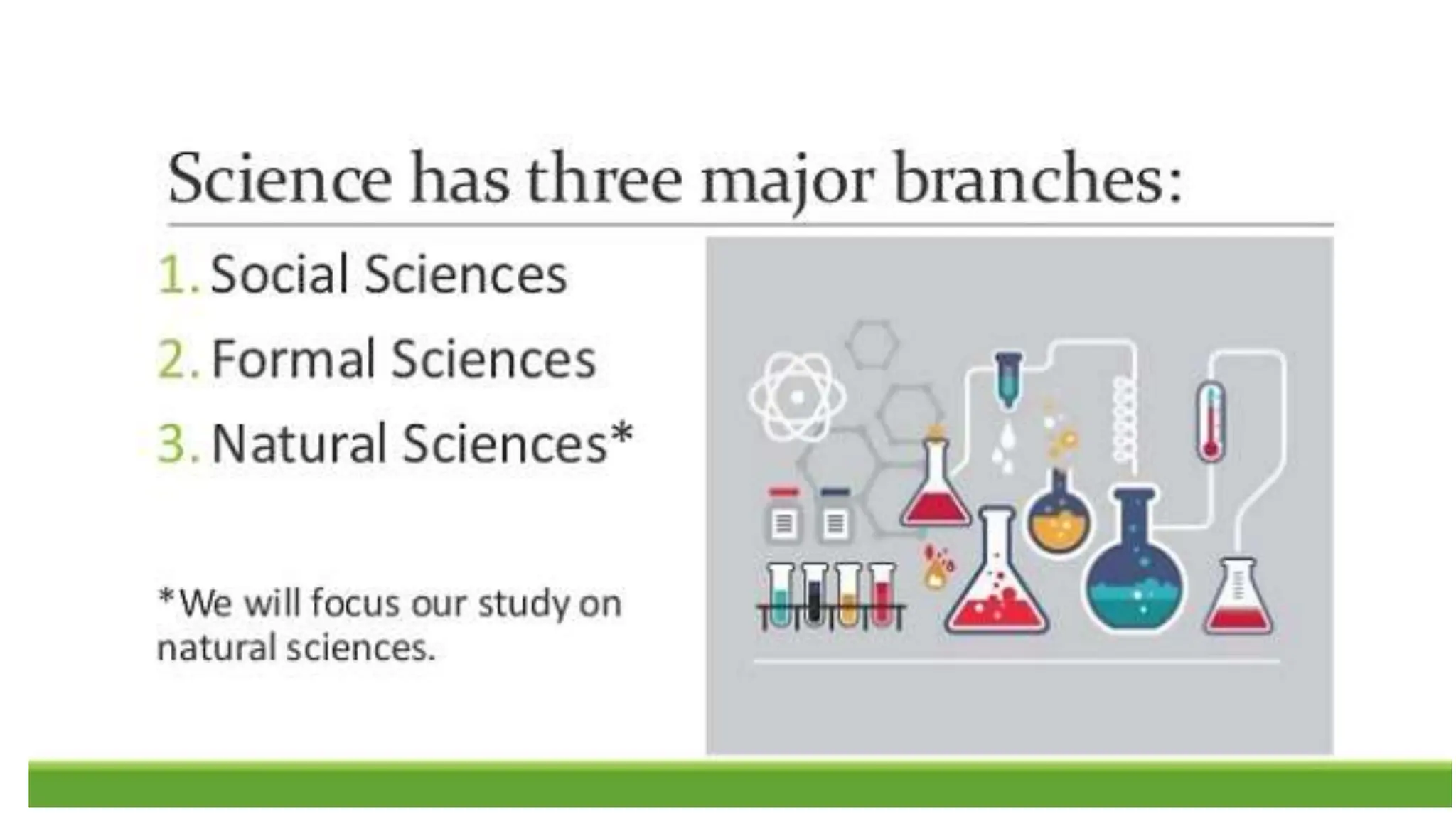 Science has three major branches:

1. Social Sciences
2. Formal Sciences
3. Natural Sciences*

*We will focus our study on natural sciences.